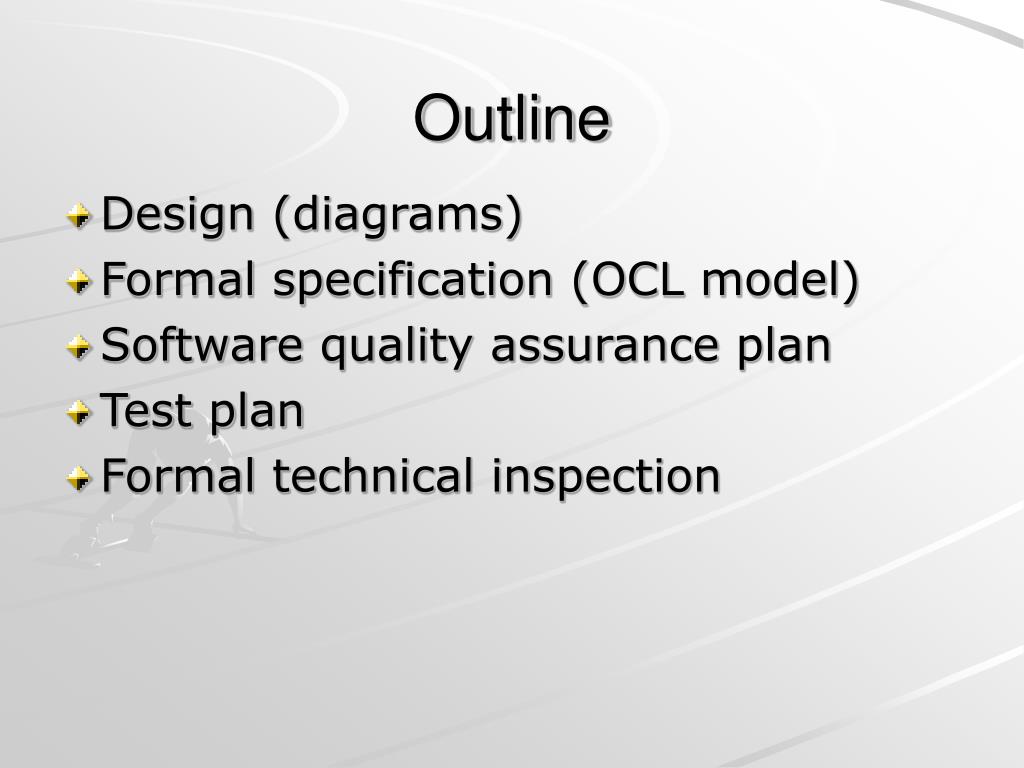 Outline

Design (diagrams)
Formal specification (OCL model)
Software quality assurance plan
Test plan
Formal technical inspection